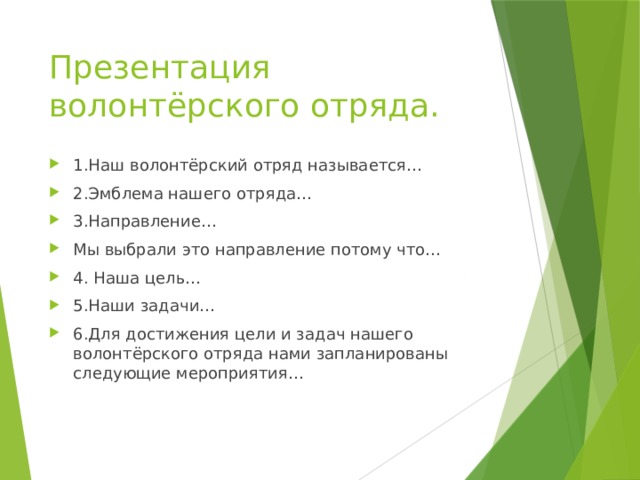 Презентация волонтёрского отряда.

1.Наш волонтёрский отряд называется…

2.Эмблема нашего отряда…

3.Направление…

Мы выбрали это направление потому что…

4. Наша цель…

5.Наши задачи…

6.Для достижения цели и задач нашего волонтёрского отряда нами запланированы следующие мероприятия…